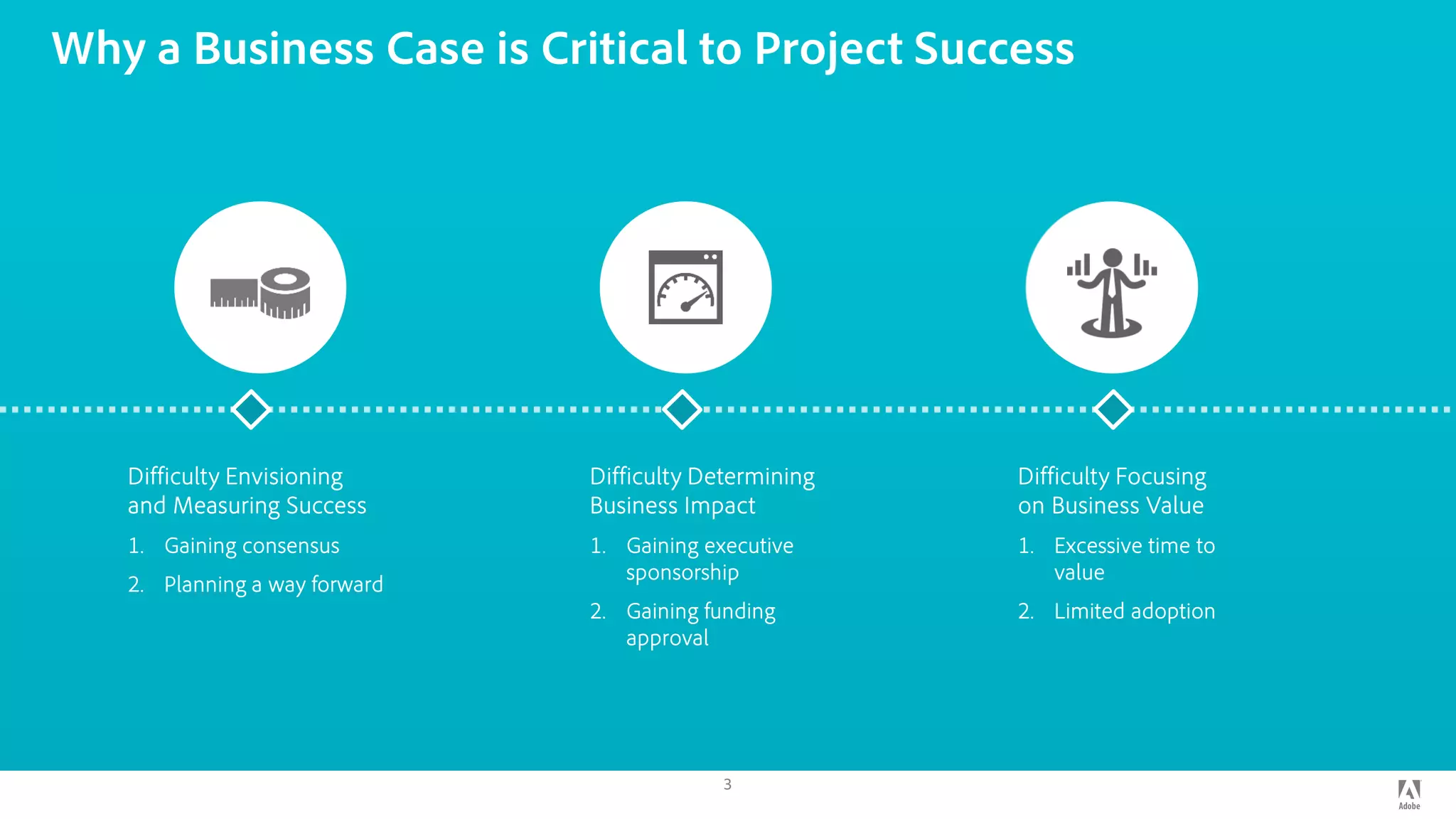 Why a Business Case is Critical to Project Success

Difficulty Envisioning and Measuring Success

1. Gaining consensus
2. Planning a way forward

Difficulty Determining Business Impact

1. Gaining executive sponsorship
2. Gaining funding approval

Difficulty Focusing on Business Value

1. Excessive time to value
2. Limited adoption

3

Adobe